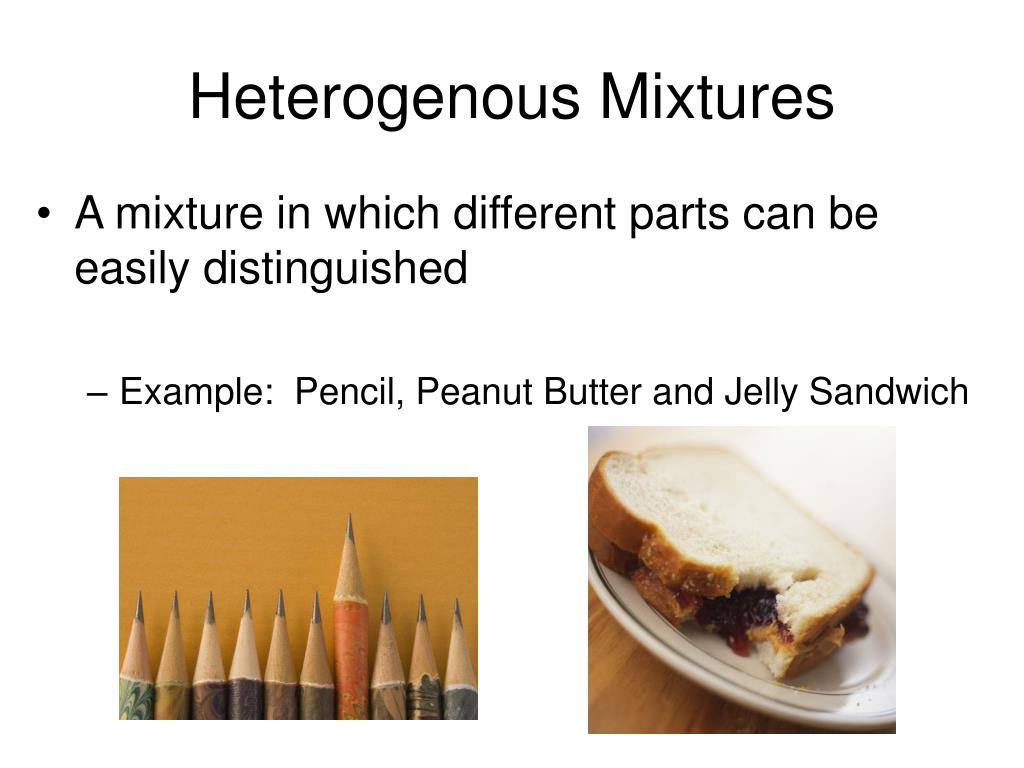 Heterogenous Mixtures

• A mixture in which different parts can be easily distinguished

– Example: Pencil, Peanut Butter and Jelly Sandwich